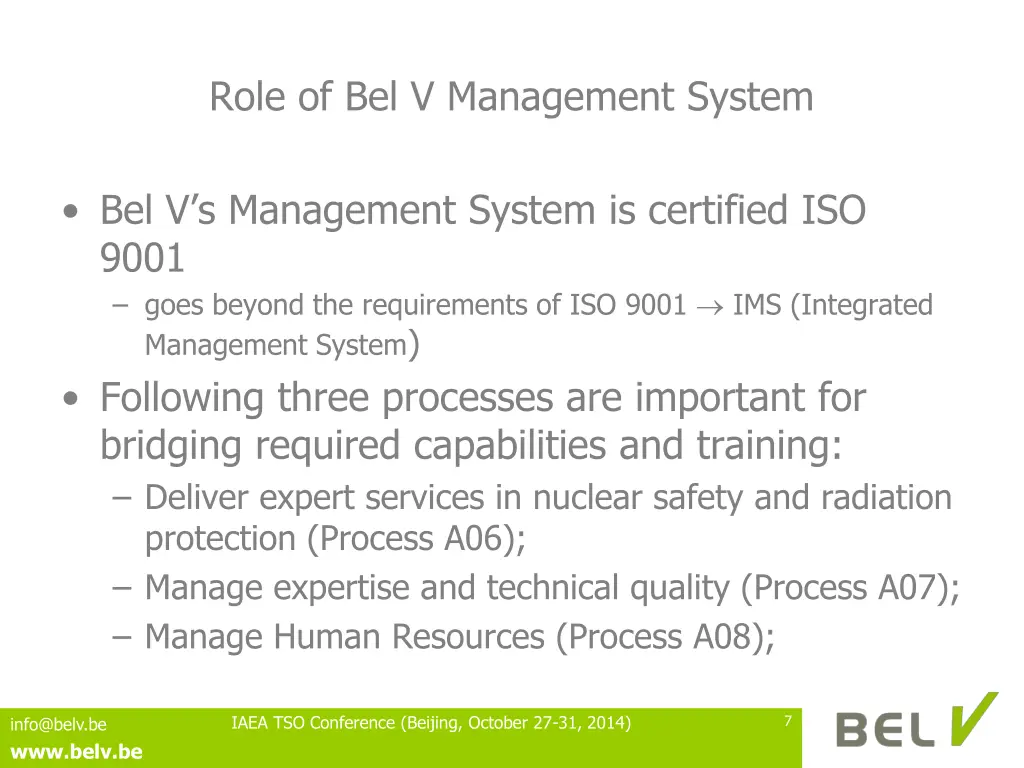 Role of Bel V Management System

• Bel V's Management System is certified ISO 9001
– goes beyond the requirements of ISO 9001 $\rightarrow$ IMS (Integrated Management System)

• Following three processes are important for bridging required capabilities and training:
– Deliver expert services in nuclear safety and radiation protection (Process A06);
– Manage expertise and technical quality (Process A07);
– Manage Human Resources (Process A08);

info@belv.be
www.belv.be
IAEA TSO Conference (Beijing, October 27-31, 2014)
7
BEL V